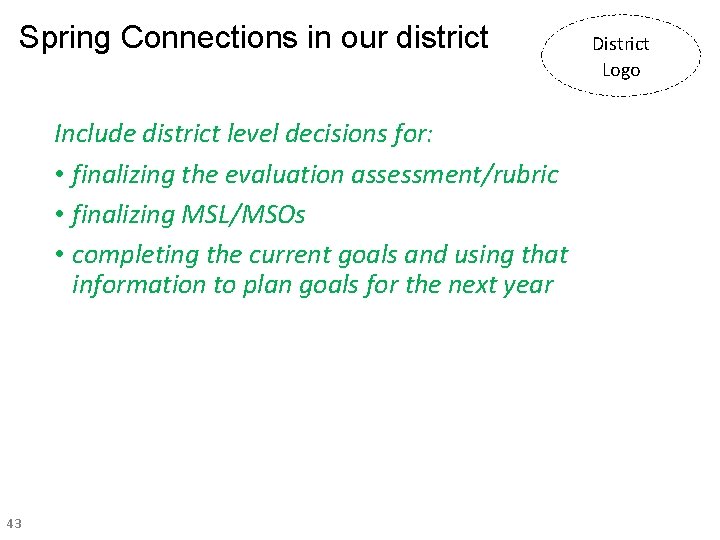 Spring Connections in our district

District Logo

Include district level decisions for:

• finalizing the evaluation assessment/rubric

• finalizing MSL/MSOs

• completing the current goals and using that information to plan goals for the next year

43